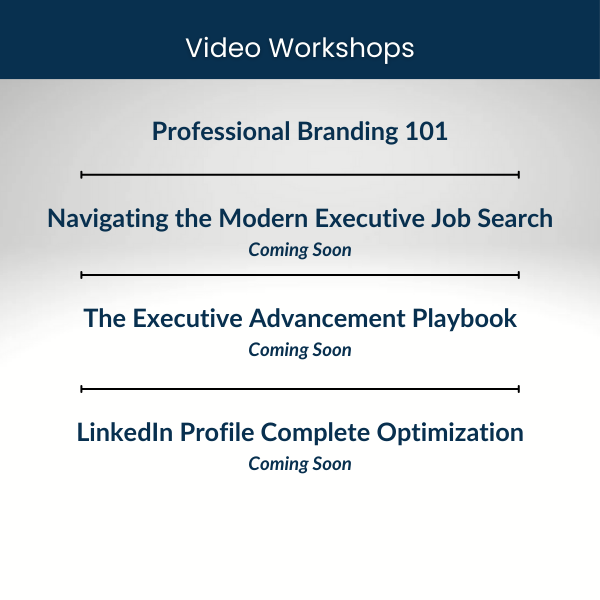 Video Workshops

Professional Branding 101

Navigating the Modern Executive Job Search

Coming Soon

The Executive Advancement Playbook

Coming Soon

LinkedIn Profile Complete Optimization

Coming Soon